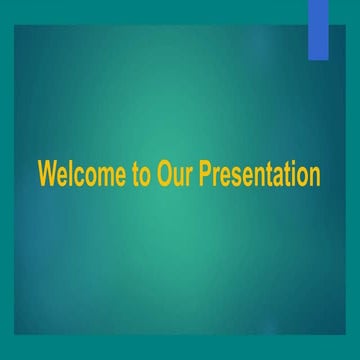 Welcome to Our Presentation